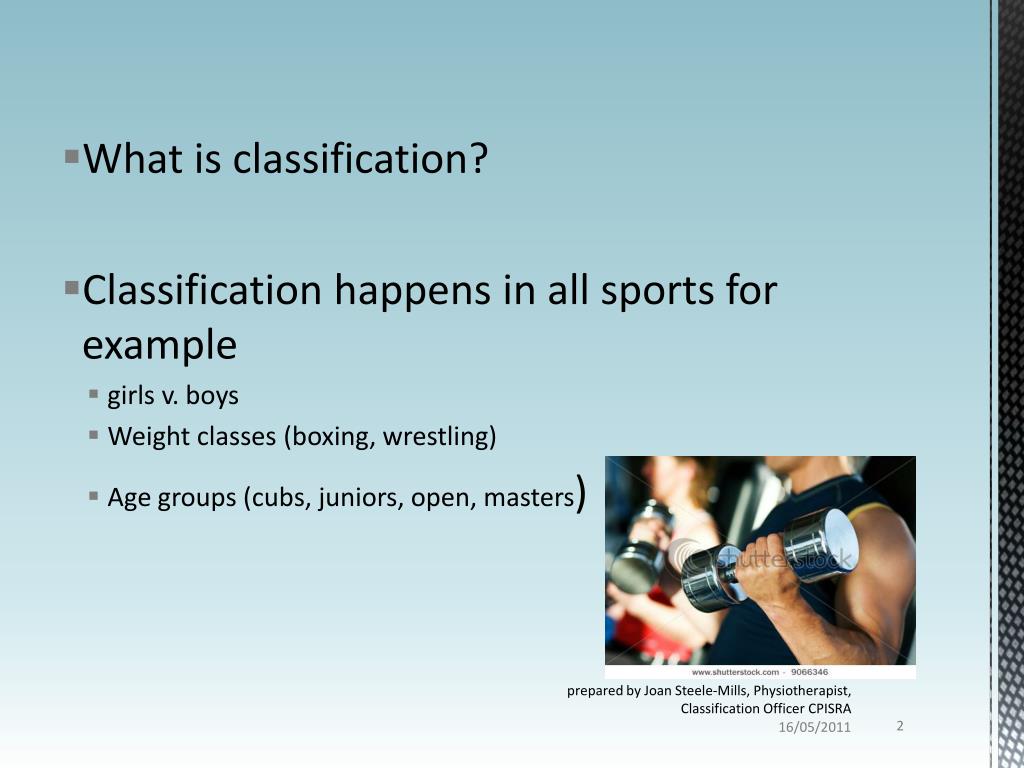 What is classification?

Classification happens in all sports for example

girls v. boys

Weight classes (boxing, wrestling)

Age groups (cubs, juniors, open, masters)

shutterstock

www.shutterstock.com · 9066346

prepared by Joan Steele-Mills, Physiotherapist, Classification Officer CPISRA

16/05/2011

2